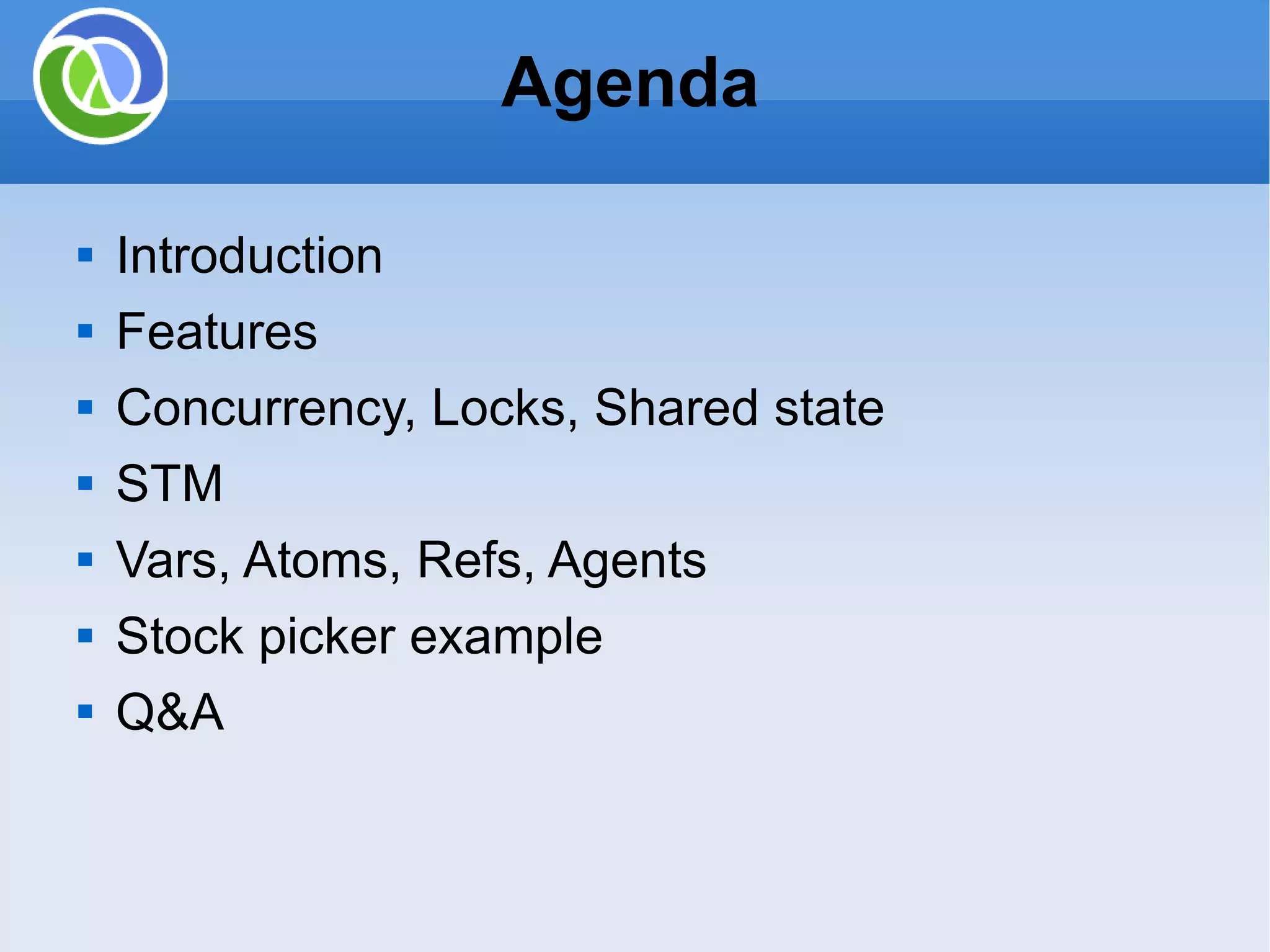 Agenda

- Introduction
- Features
- Concurrency, Locks, Shared state
- STM
- Vars, Atoms, Refs, Agents
- Stock picker example
- Q&A